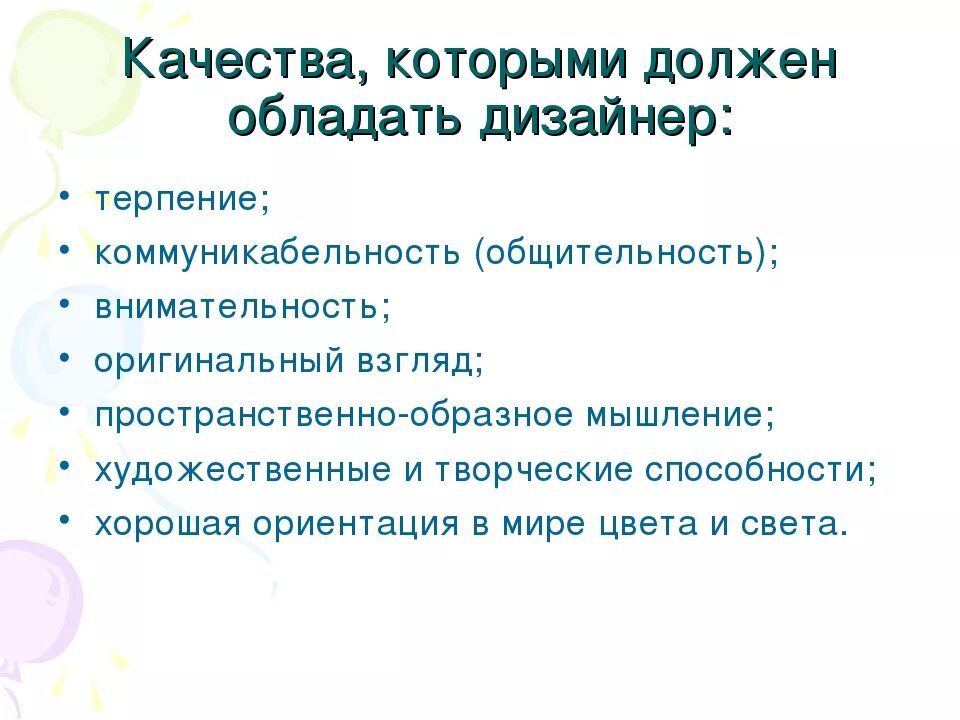 Качества, которыми должен обладать дизайнер:

• терпение;
• коммуникабельность (общительность);
• внимательность;
• оригинальный взгляд;
• пространственно-образное мышление;
• художественные и творческие способности;
• хорошая ориентация в мире цвета и света.